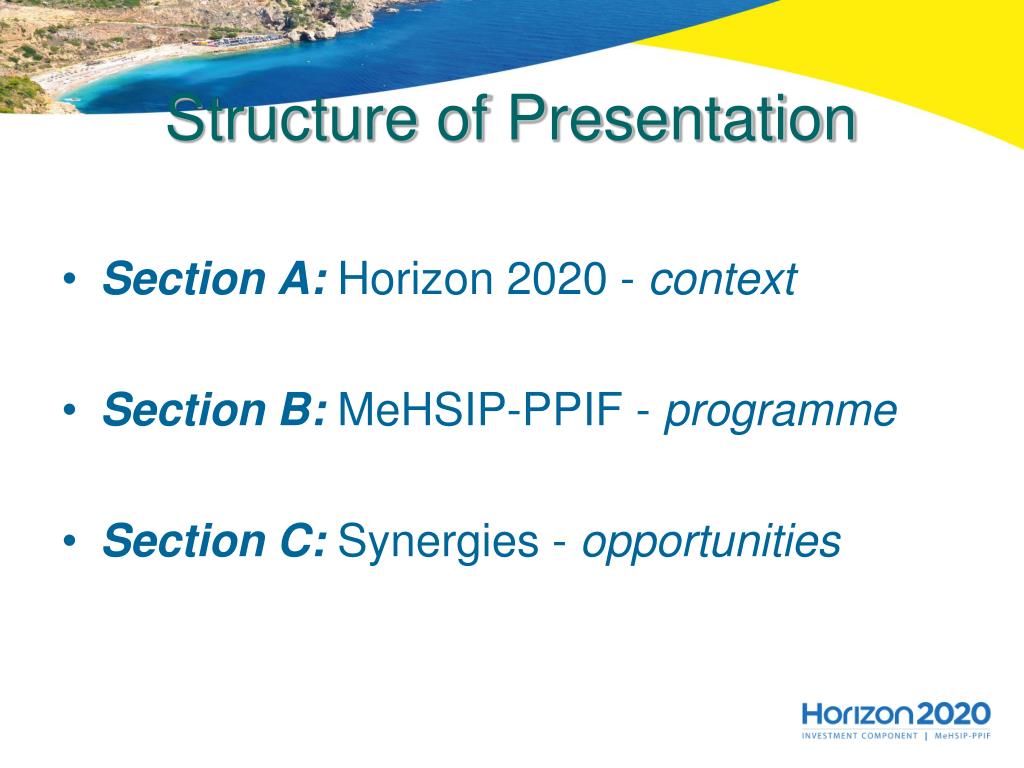 Structure of Presentation

• Section A: Horizon 2020 - context

• Section B: MeHSIP-PPIF - programme

• Section C: Synergies - opportunities

Horizon2020
INVESTMENT COMPONENT | MeHSIP-PPIF